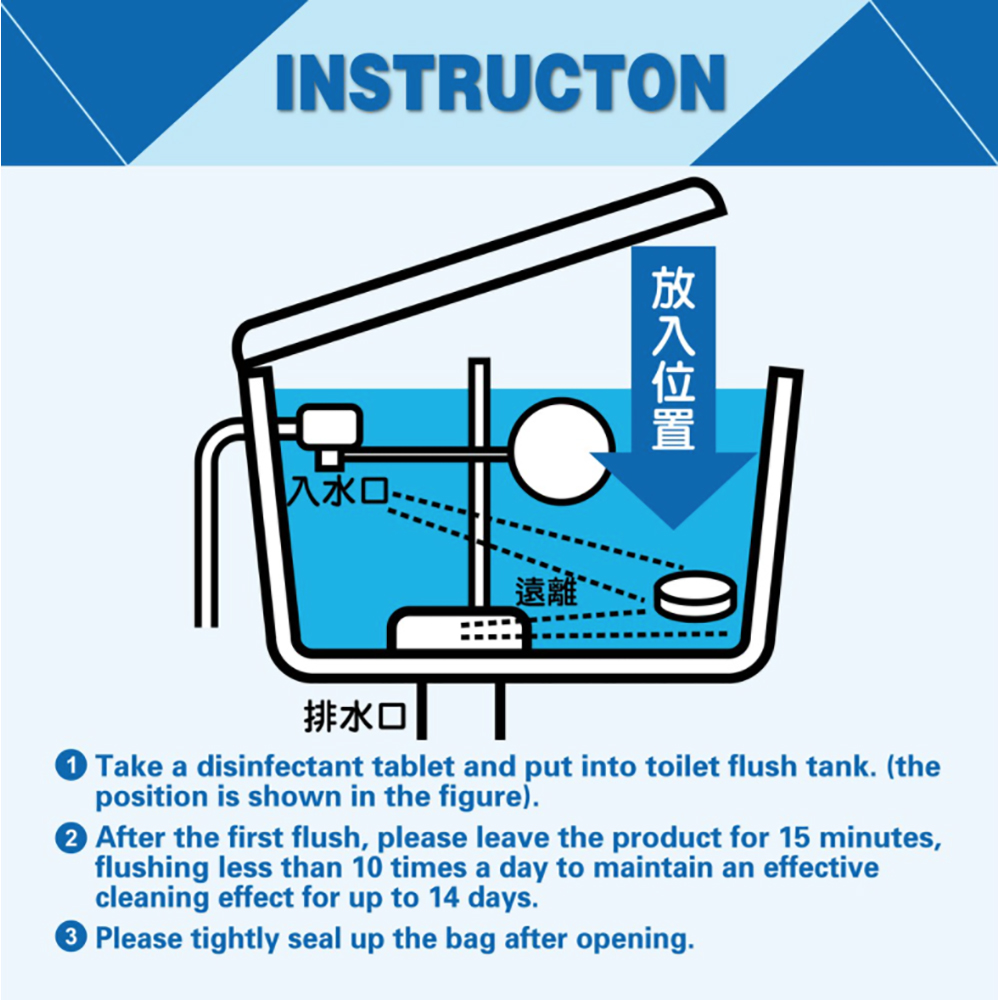 INSTRUCTON

放入位置

入水口

遠離

排水口

1 Take a disinfectant tablet and put into toilet flush tank. (the position is shown in the figure).

2 After the first flush, please leave the product for 15 minutes, flushing less than 10 times a day to maintain an effective cleaning effect for up to 14 days.

3 Please tightly seal up the bag after opening.